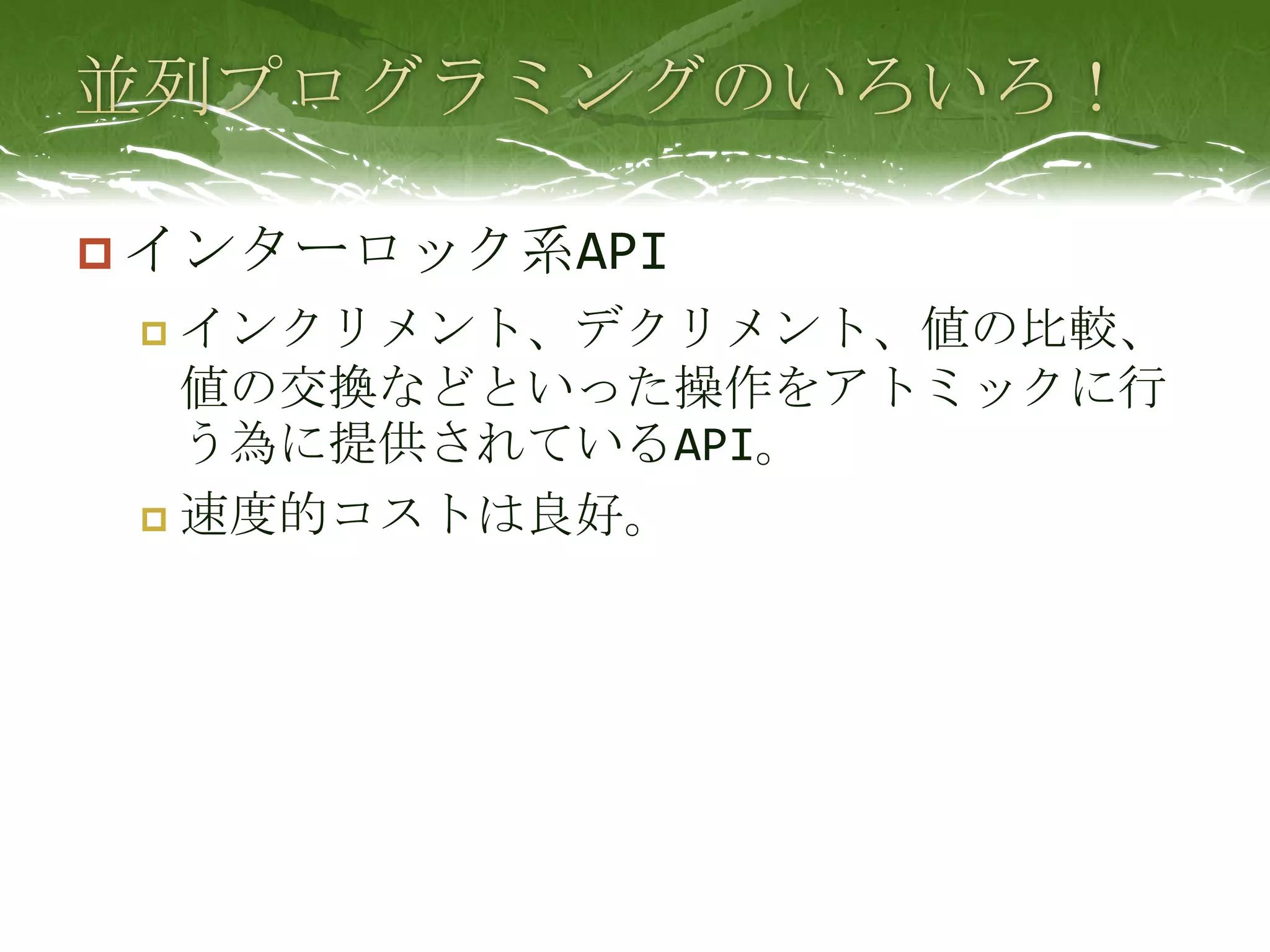 並列プログラミングのいろいろ！

インターロック系API

インクリメント、デクリメント、値の比較、値の交換などといった操作をアトミックに行う為に提供されているAPI。

速度的コストは良好。